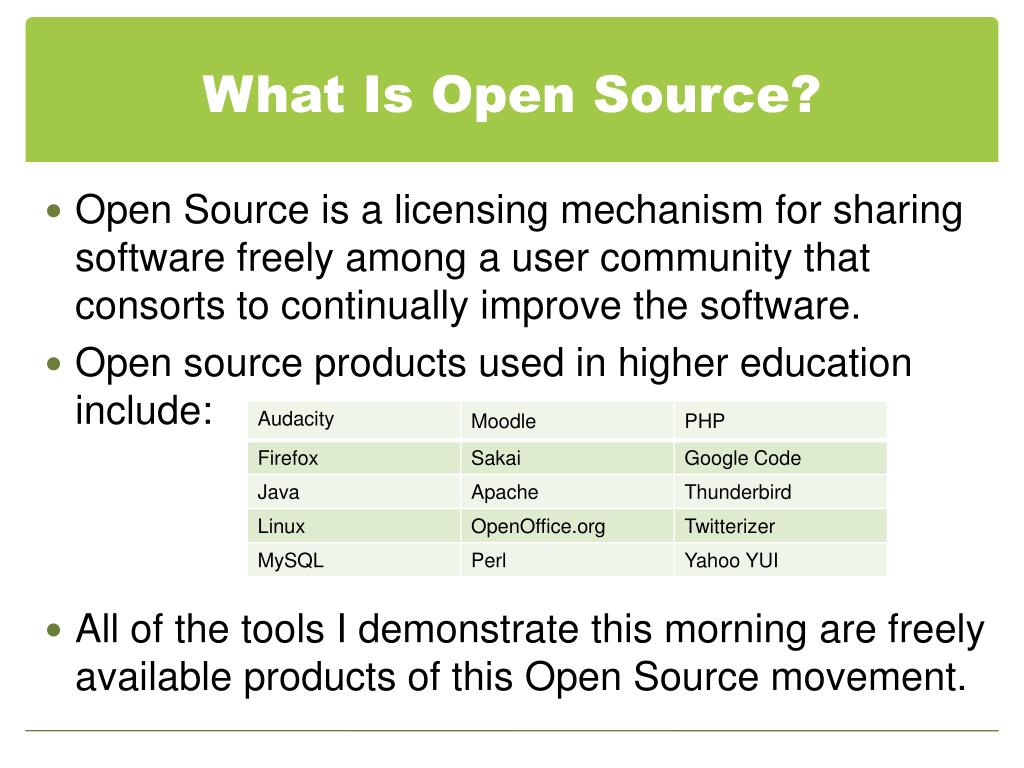 What Is Open Source?

• Open Source is a licensing mechanism for sharing software freely among a user community that consorts to continually improve the software.
• Open source products used in higher education include:

| Audacity | Moodle | PHP |
|---|---|---|
| Firefox | Sakai | Google Code |
| Java | Apache | Thunderbird |
| Linux | OpenOffice.org | Twitterizer |
| MySQL | Perl | Yahoo YUI |

• All of the tools I demonstrate this morning are freely available products of this Open Source movement.